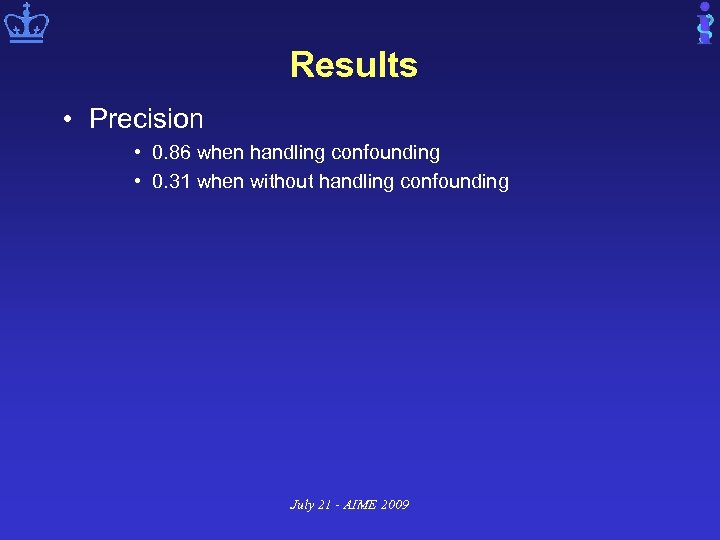 Results

• Precision
• 0.86 when handling confounding
• 0.31 when without handling confounding

July 21 - AIME 2009